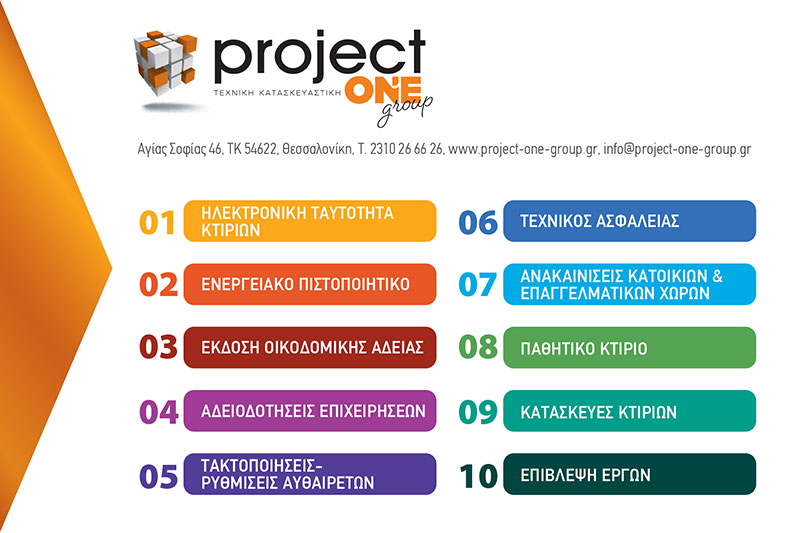 project ONE group
ΤΕΧΝΙΚΗ ΚΑΤΑΣΚΕΥΑΣΤΙΚΗ

Αγίας Σοφίας 46, ΤΚ 54622, Θεσσαλονίκη, Τ. 2310 26 66 26, www.project-one-group.gr, info@project-one-group.gr

01 ΗΛΕΚΤΡΟΝΙΚΗ ΤΑΥΤΟΤΗΤΑ ΚΤΙΡΙΩΝ

02 ΕΝΕΡΓΕΙΑΚΟ ΠΙΣΤΟΠΟΙΗΤΙΚΟ

03 ΕΚΔΟΣΗ ΟΙΚΟΔΟΜΙΚΗΣ ΑΔΕΙΑΣ

04 ΑΔΕΙΟΔΟΤΗΣΕΙΣ ΕΠΙΧΕΙΡΗΣΕΩΝ

05 ΤΑΚΤΟΠΟΙΗΣΕΙΣ-ΡΥΘΜΙΣΕΙΣ ΑΥΘΑΙΡΕΤΩΝ

06 ΤΕΧΝΙΚΟΣ ΑΣΦΑΛΕΙΑΣ

07 ΑΝΑΚΑΙΝΙΣΕΙΣ ΚΑΤΟΙΚΙΩΝ & ΕΠΑΓΓΕΛΜΑΤΙΚΩΝ ΧΩΡΩΝ

08 ΠΑΘΗΤΙΚΟ ΚΤΙΡΙΟ

09 ΚΑΤΑΣΚΕΥΕΣ ΚΤΙΡΙΩΝ

10 ΕΠΙΒΛΕΨΗ ΕΡΓΩΝ